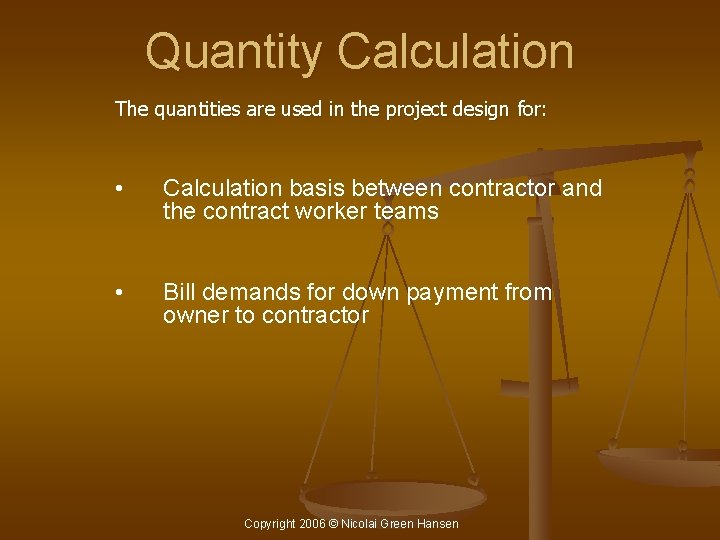 Quantity Calculation

The quantities are used in the project design for:

• Calculation basis between contractor and the contract worker teams

• Bill demands for down payment from owner to contractor

Copyright 2006 © Nicolai Green Hansen